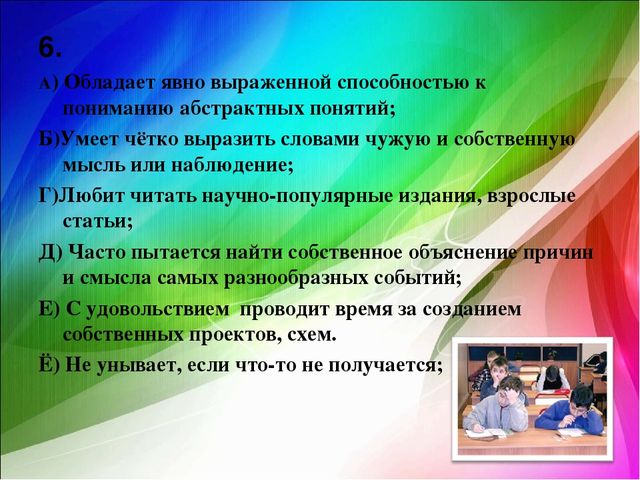 6.

А) Обладает явно выраженной способностью к пониманию абстрактных понятий;

Б)Умеет чётко выразить словами чужую и собственную мысль или наблюдение;

Г)Любит читать научно-популярные издания, взрослые статьи;

Д) Часто пытается найти собственное объяснение причин и смысла самых разнообразных событий;

Е) С удовольствием проводит время за созданием собственных проектов, схем.

Ё) Не унывает, если что-то не получается;